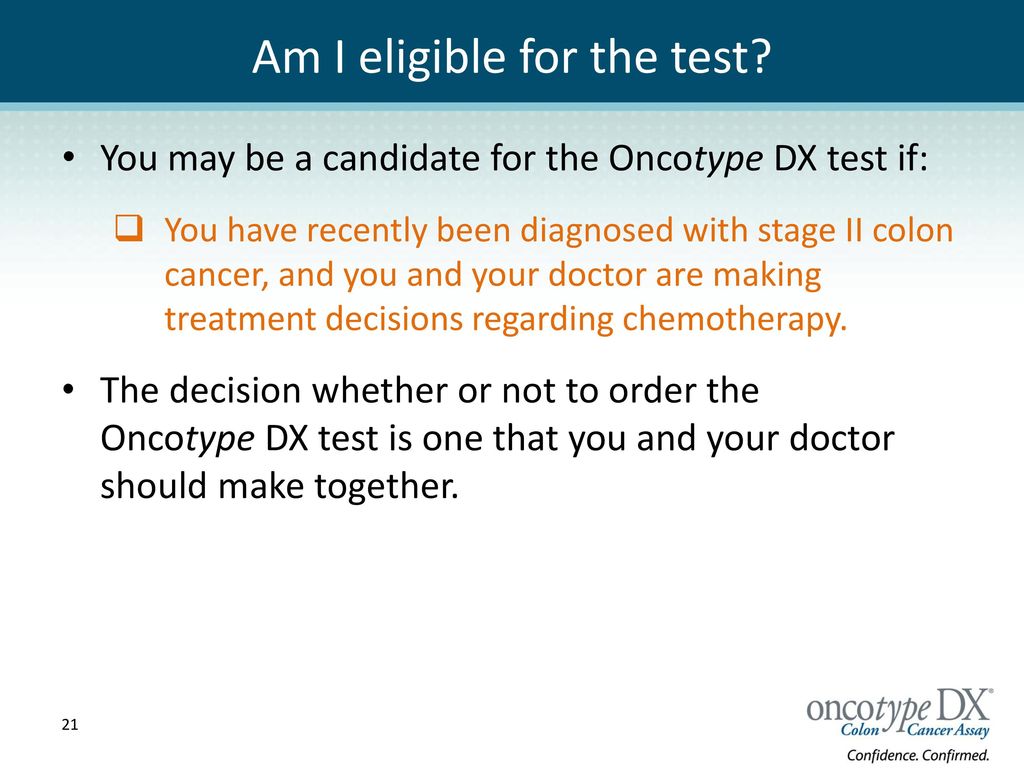 Am I eligible for the test?

• You may be a candidate for the Oncotype DX test if:

❑ You have recently been diagnosed with stage II colon cancer, and you and your doctor are making treatment decisions regarding chemotherapy.

• The decision whether or not to order the Oncotype DX test is one that you and your doctor should make together.

21

oncotype DX®
Colon Cancer Assay
Confidence. Confirmed.